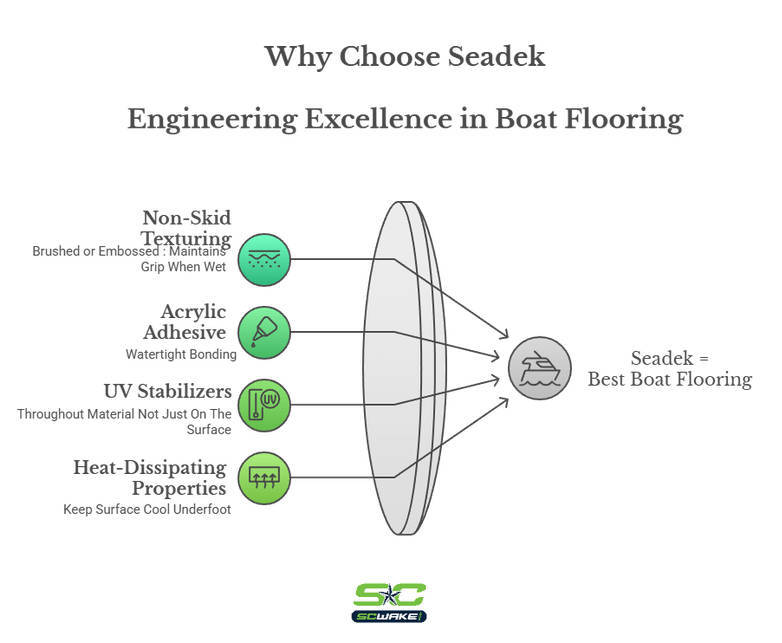 Why Choose Seadek

Engineering Excellence in Boat Flooring

Non-Skid Texturing
Brushed or Embossed : Maintains Grip When Wet

Acrylic Adhesive
Watertight Bonding

UV Stabilizers
Throughout Material Not Just On The Surface

UV

Heat-Dissipating Properties
Keep Surface Cool Underfoot

Seadek = Best Boat Flooring

SC
SCWAKE